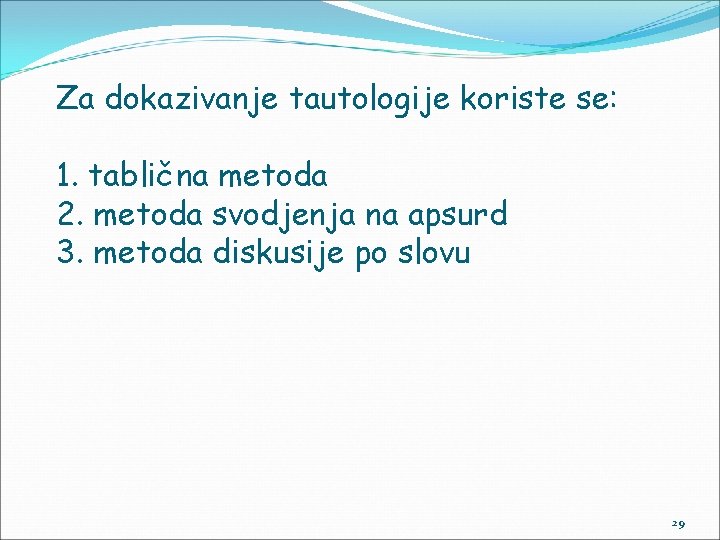 Za dokazivanje tautologije koriste se:

1. tablična metoda
2. metoda svodjenja na apsurd
3. metoda diskusije po slovu

29